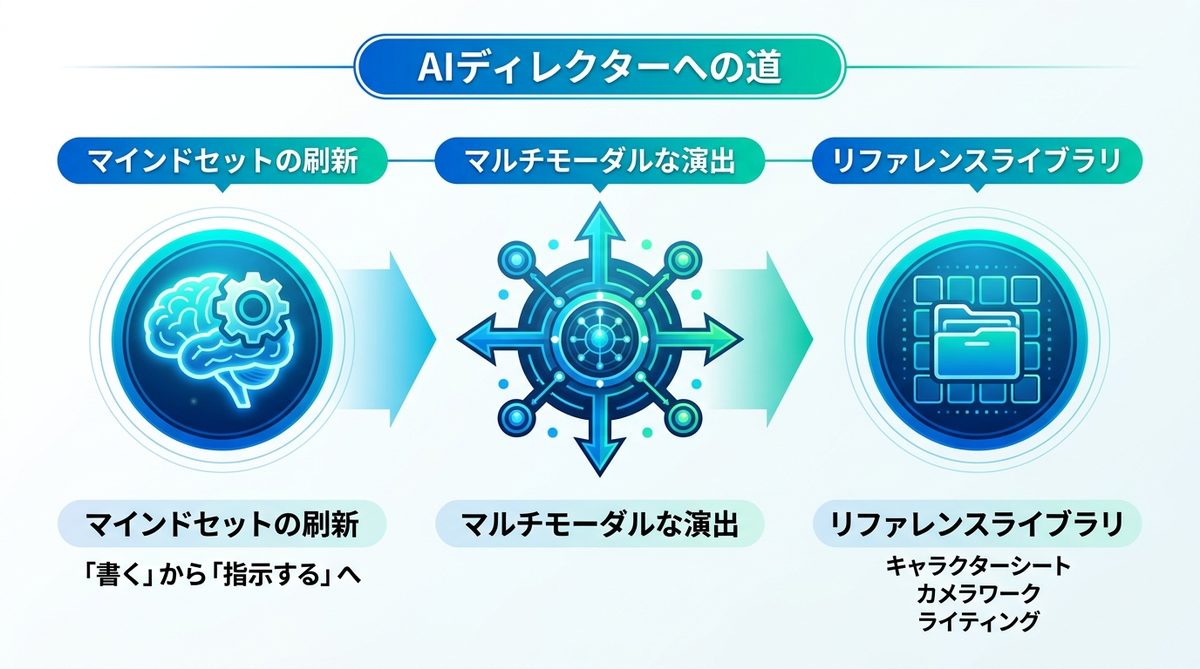 AIディレクターへの道

マインドセットの刷新

マルチモーダルな演出

リファレンスライブラリ

マインドセットの刷新

「書く」から「指示する」へ

マルチモーダルな演出

リファレンスライブラリ

キャラクターシート
カメラワーク
ライティング